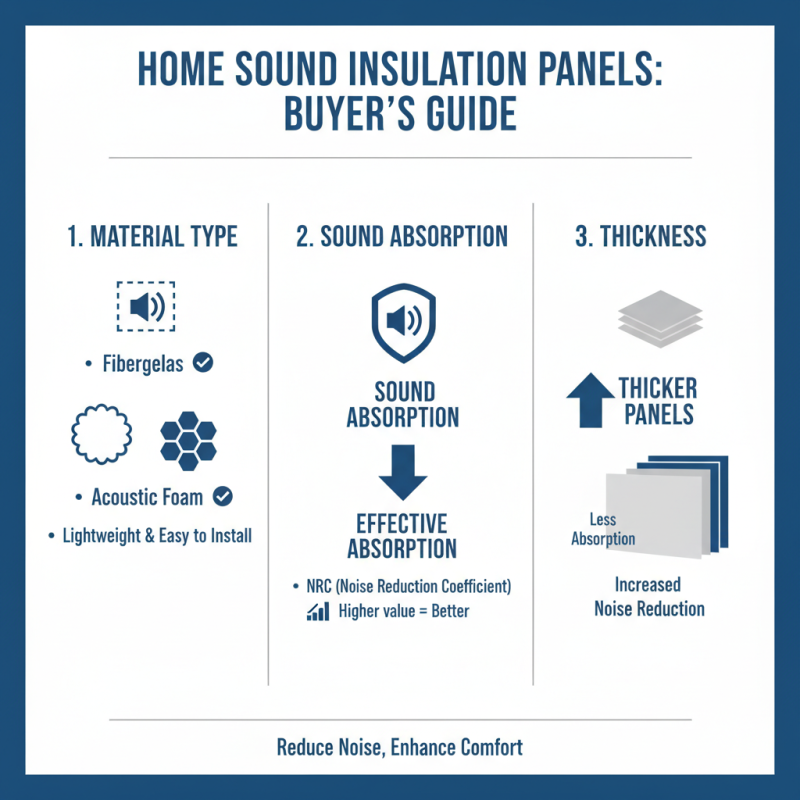 HOME SOUND INSULATION PANELS: BUYER'S GUIDE

1. MATERIAL TYPE

• Fibergelas

• Acoustic Foam

• Lightweight & Easy to Install

2. SOUND ABSORPTION

SOUND ABSORPTION

EFFECTIVE ABSORPTION

• NRC (Noise Reduction Coefficient)

Higher value = Better

3. THICKNESS

THICKER PANELS

Less Absorption

Increased Noise Reduction

Reduce Noise, Enhance Comfort